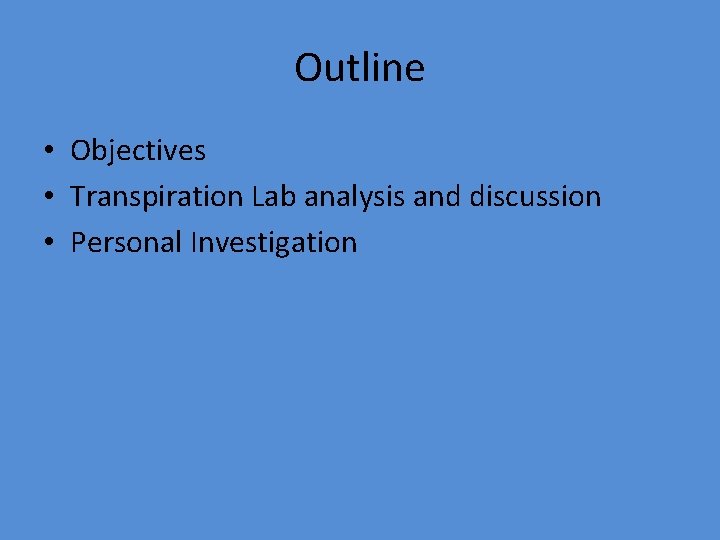 Outline

• Objectives
• Transpiration Lab analysis and discussion
• Personal Investigation